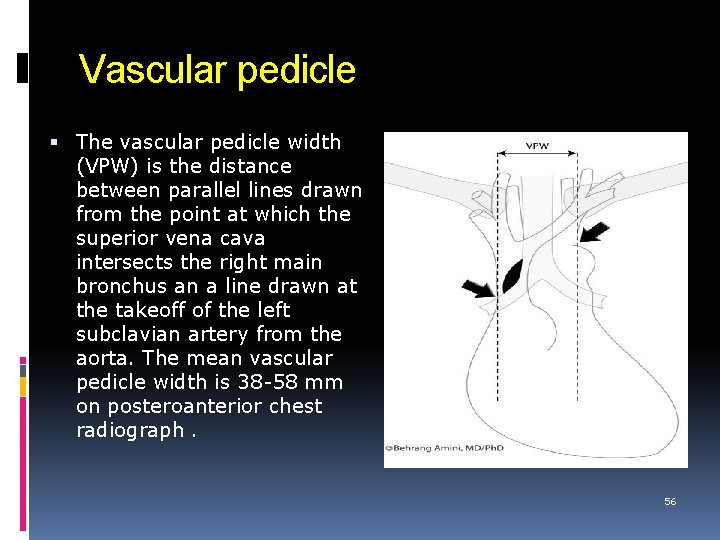 Vascular pedicle

▪ The vascular pedicle width (VPW) is the distance between parallel lines drawn from the point at which the superior vena cava intersects the right main bronchus an a line drawn at the takeoff of the left subclavian artery from the aorta. The mean vascular pedicle width is 38-58 mm on posteroanterior chest radiograph .

VPW

©Behrang Amini, MD/PhD

56